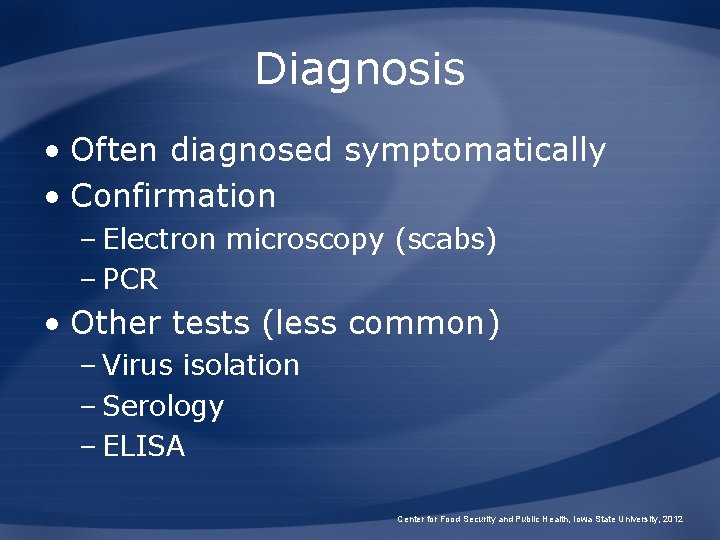 Diagnosis

• Often diagnosed symptomatically
• Confirmation
– Electron microscopy (scabs)
– PCR
• Other tests (less common)
– Virus isolation
– Serology
– ELISA

Center for Food Security and Public Health, Iowa State University, 2012